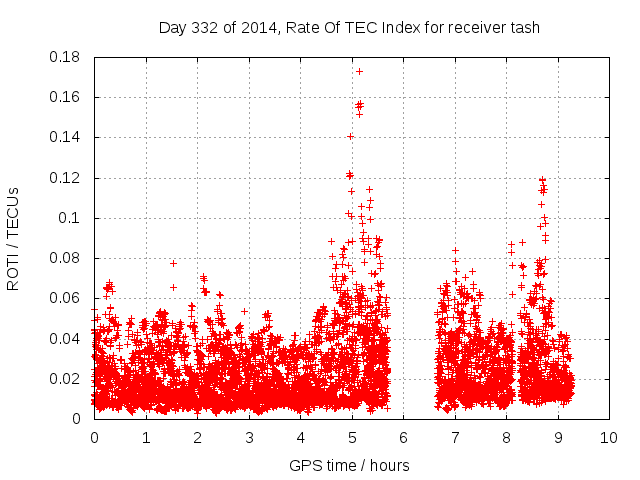 Day 332 of 2014, Rate Of TEC Index for receiver tash

ROTI / TECUs

0.18
0.16
0.14
0.12
0.1
0.08
0.06
0.04
0.02
0

0 1 2 3 4 5 6 7 8 9 10

GPS time / hours